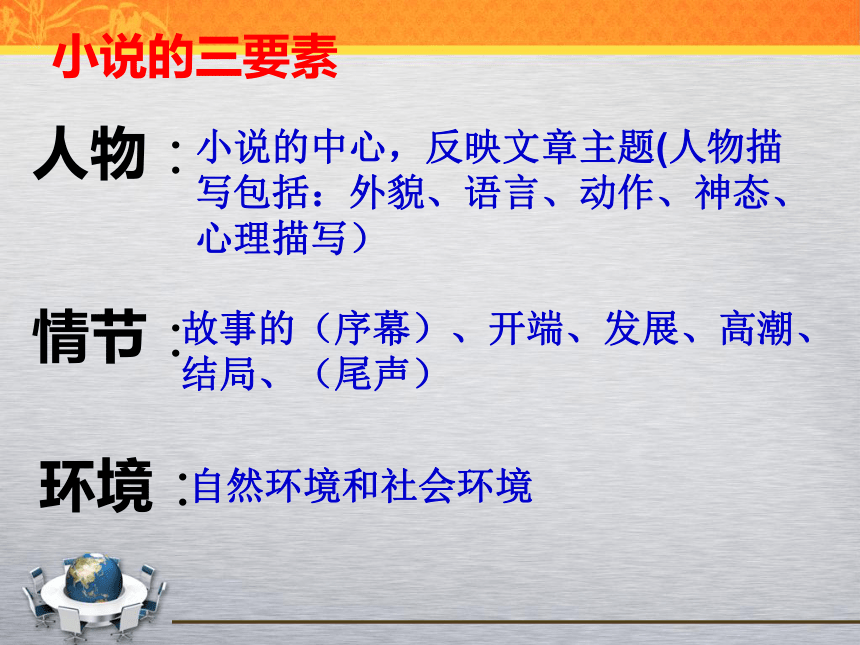 小说的三要素

人物：小说的中心，反映文章主题(人物描写包括：外貌、语言、动作、神态、心理描写）

情节：故事的（序幕）、开端、发展、高潮、结局、（尾声）

环境：自然环境和社会环境